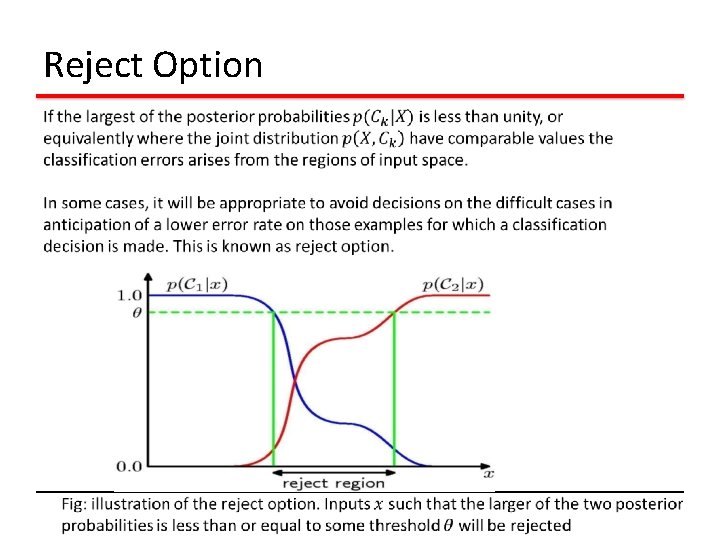 Reject Option

If the largest of the posterior probabilities $p(C_k|X)$ is less than unity, or equivalently where the joint distribution $p(X, C_k)$ have comparable values the classification errors arises from the regions of input space.

In some cases, it will be appropriate to avoid decisions on the difficult cases in anticipation of a lower error rate on those examples for which a classification decision is made. This is known as reject option.

$p(\mathcal{C}_1|x)$
$p(\mathcal{C}_2|x)$
1.0
$\theta$
0.0
$x$
reject region

Fig: illustration of the reject option. Inputs $x$ such that the larger of the two posterior probabilities is less than or equal to some threshold $\theta$ will be rejected